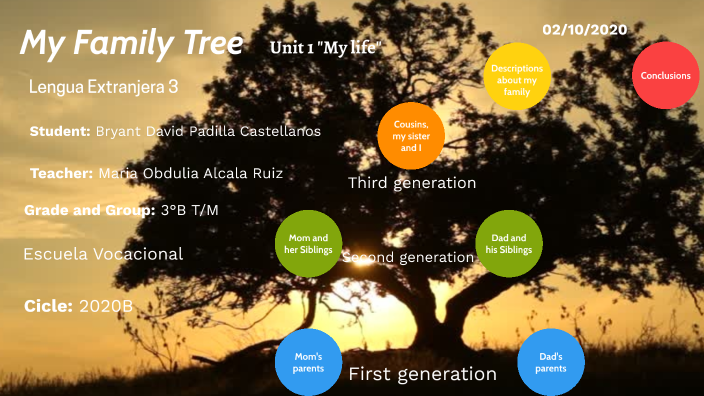 My Family Tree

Unit 1 "My life"

02/10/2020

Lengua Extranjera 3

Student: Bryant David Padilla Castellanos

Teacher: Maria Obdulia Alcala Ruiz

Grade and Group: 3°B T/M

Escuela Vocacional

Cicle: 2020B

Descriptions about my family

Conclusions

Cousins, my sister and I

Third generation

Mom and her Siblings

Second generation

Dad and his Siblings

Mom's parents

First generation

Dad's parents